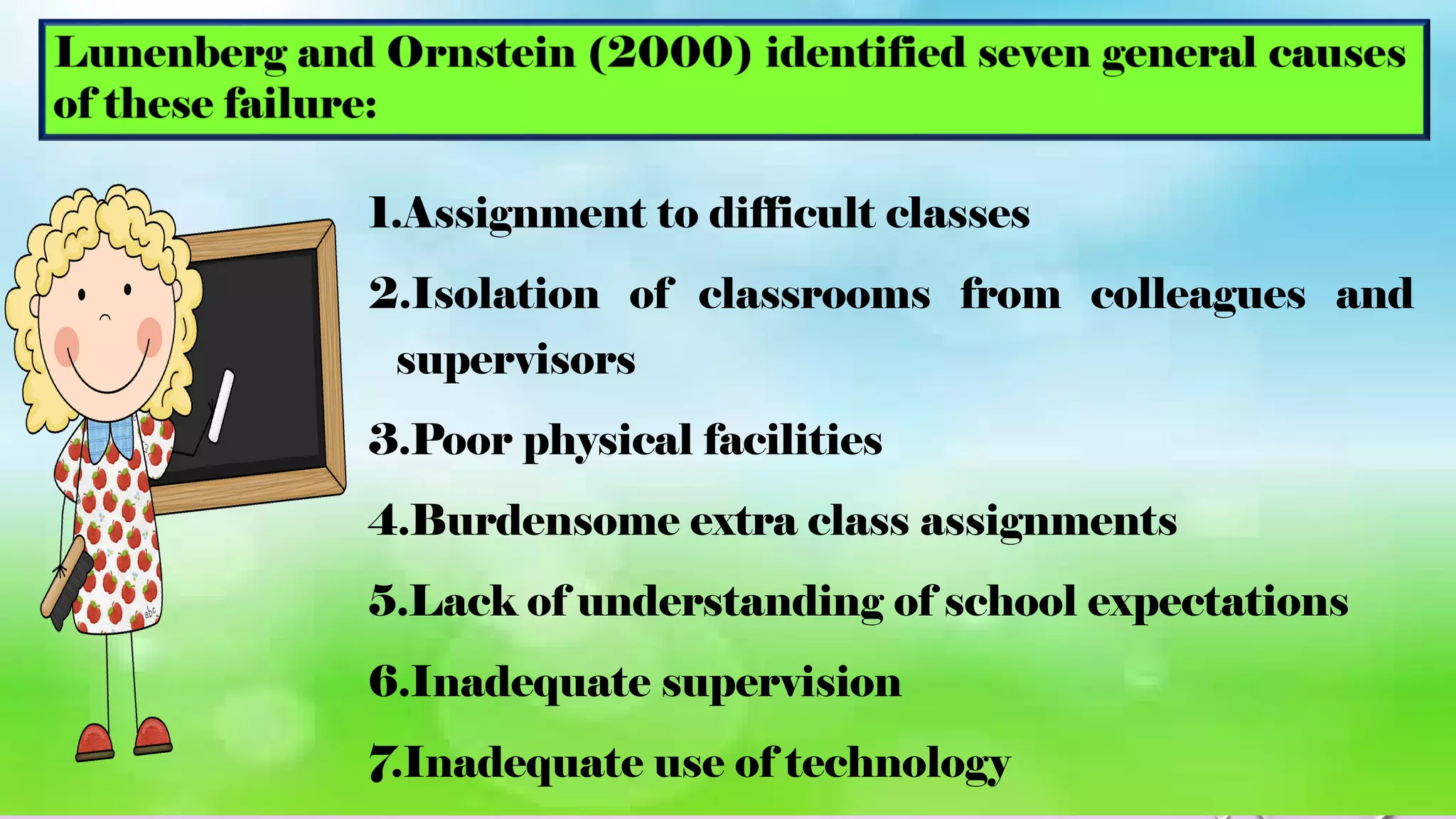 Lunenberg and Ornstein (2000) identified seven general causes of these failure:

1.Assignment to difficult classes

2.Isolation of classrooms from colleagues and supervisors

3.Poor physical facilities

4.Burdensome extra class assignments

5.Lack of understanding of school expectations

6.Inadequate supervision

7.Inadequate use of technology

abc